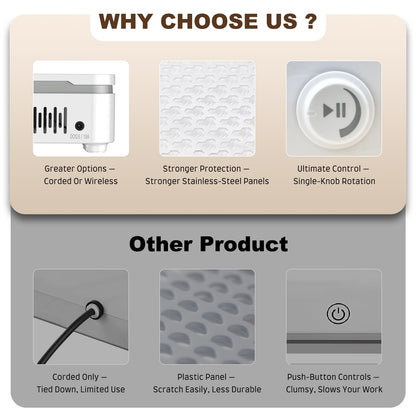 WHY CHOOSE US ?

Greater Options —
Corded Or Wireless

Stronger Protection —
Stronger Stainless-Steel Panels

Ultimate Control —
Single-Knob Rotation

Other Product

Corded Only —
Tied Down, Limited Use

Plastic Panel —
Scratch Easily, Less Durable

Push-Button Controls —
Clumsy, Slows Your Work